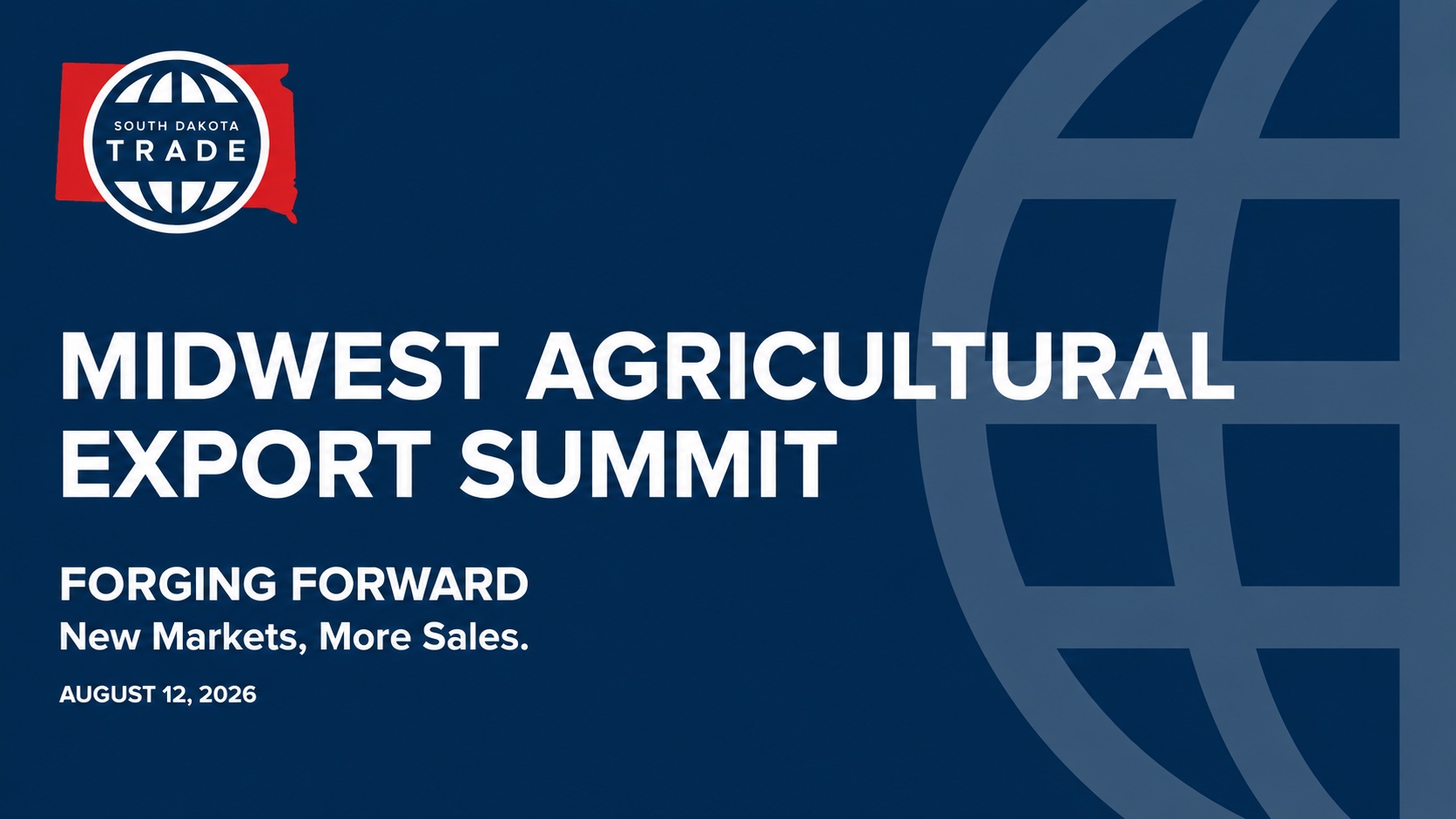 SOUTH DAKOTA
TRADE

MIDWEST AGRICULTURAL EXPORT SUMMIT

FORGING FORWARD
New Markets, More Sales.

AUGUST 12, 2026